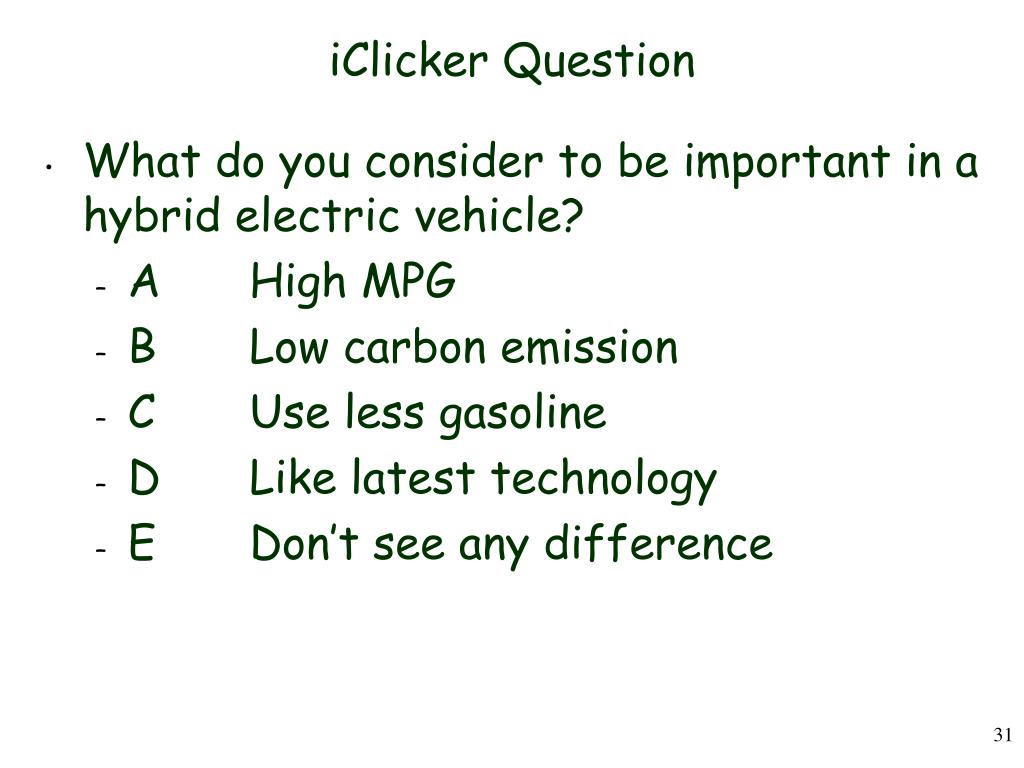 iClicker Question

• What do you consider to be important in a hybrid electric vehicle?
- A High MPG
- B Low carbon emission
- C Use less gasoline
- D Like latest technology
- E Don’t see any difference

31